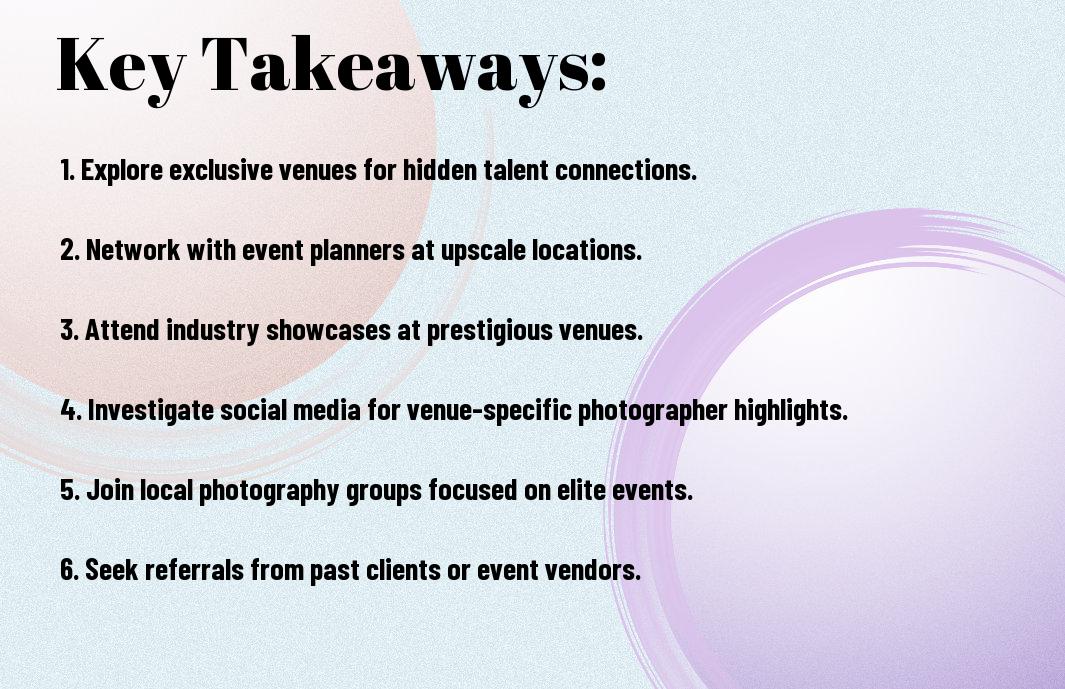 Key Takeaways:

1. Explore exclusive venues for hidden talent connections.

2. Network with event planners at upscale locations.

3. Attend industry showcases at prestigious venues.

4. Investigate social media for venue-specific photographer highlights.

5. Join local photography groups focused on elite events.

6. Seek referrals from past clients or event vendors.